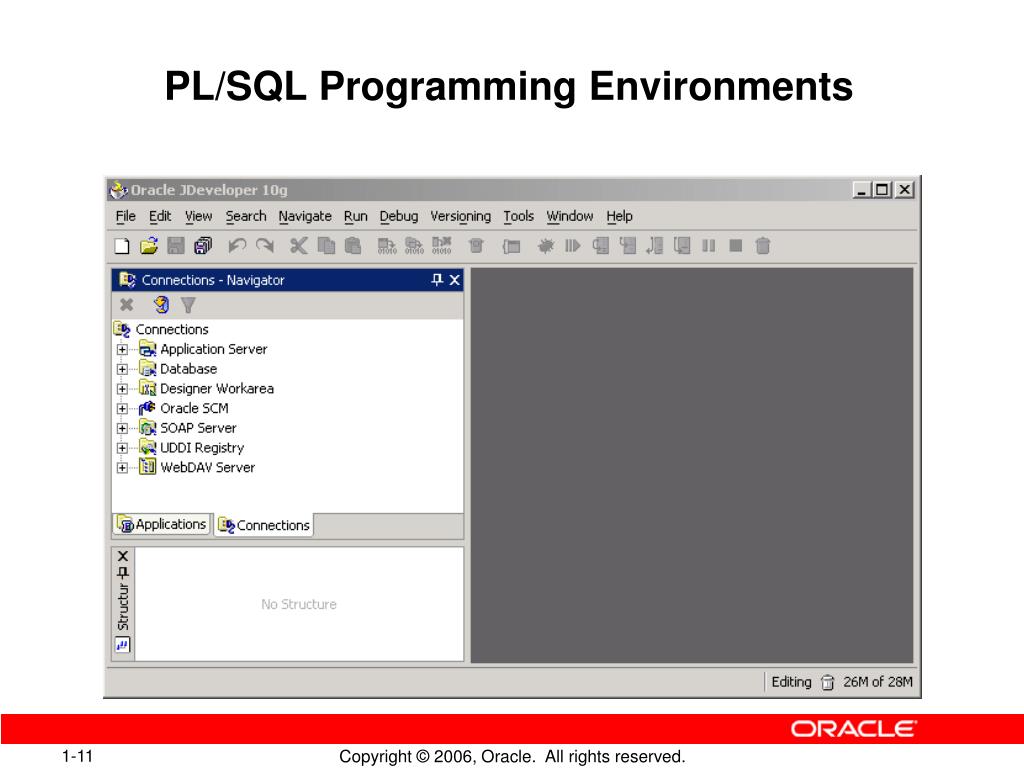 PL/SQL Programming Environments

Oracle JDeveloper 10g

File Edit View Search Navigate Run Debug Versioning Tools Window Help

Connections - Navigator

Connections
Application Server
Database
Designer Workarea
Oracle SCM
SOAP Server
UDDI Registry
WebDAV Server

Applications Connections

Structur

No Structure

Editing 26M of 28M

ORACLE

1-11

Copyright © 2006, Oracle. All rights reserved.